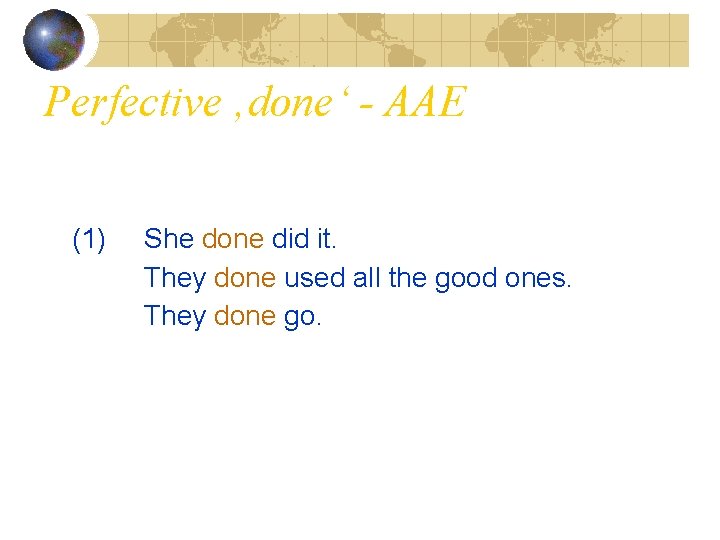 Perfective ‚done‘ - AAE

(1) She done did it.
They done used all the good ones.
They done go.